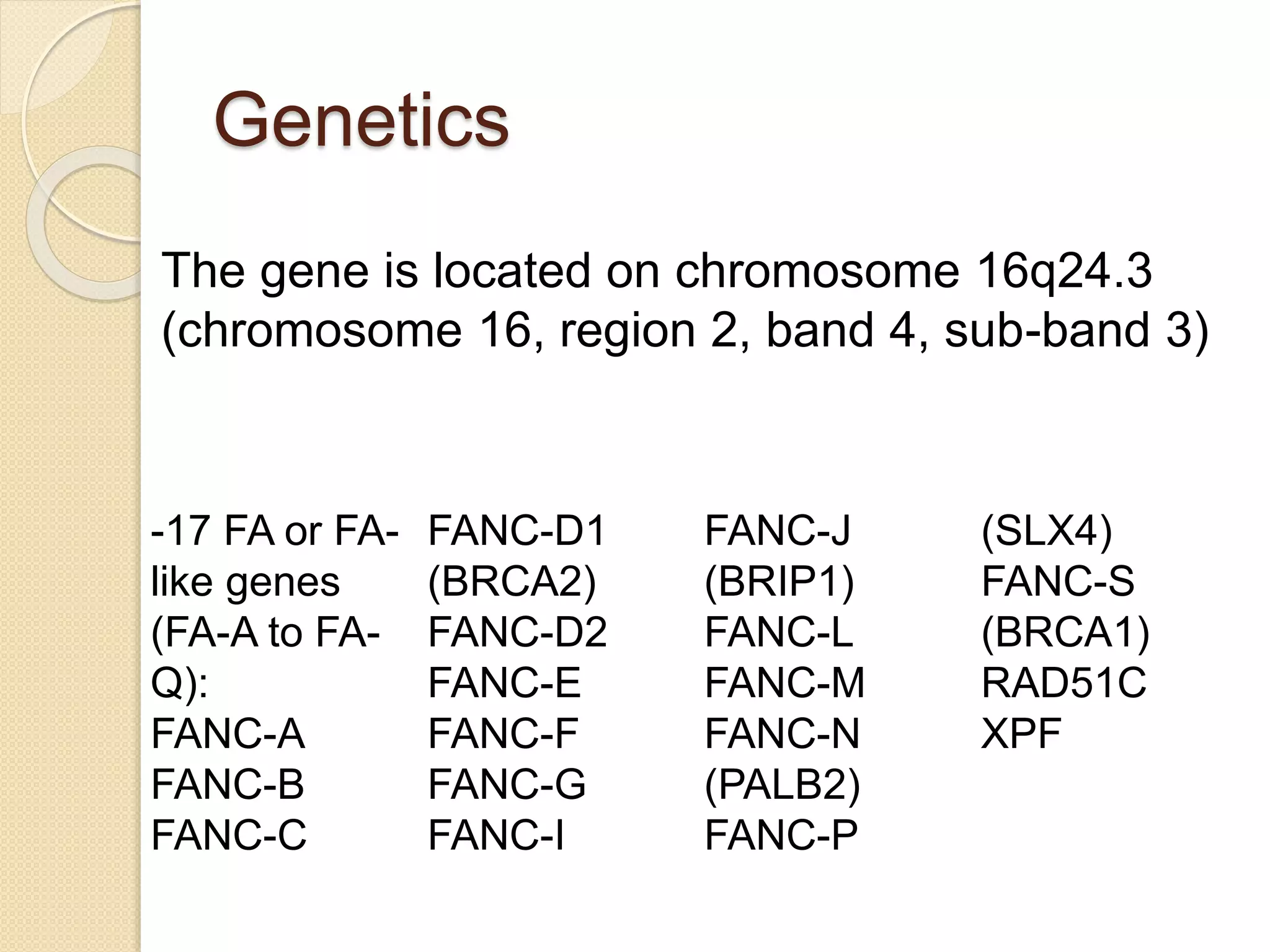 Genetics

The gene is located on chromosome 16q24.3 (chromosome 16, region 2, band 4, sub-band 3)

-17 FA or FA-like genes (FA-A to FA-Q):
FANC-A
FANC-B
FANC-C

FANC-D1 (BRCA2)
FANC-D2
FANC-E
FANC-F
FANC-G
FANC-I

FANC-J (BRIP1)
FANC-L
FANC-M
FANC-N (PALB2)
FANC-P

(SLX4)
FANC-S (BRCA1)
RAD51C
XPF